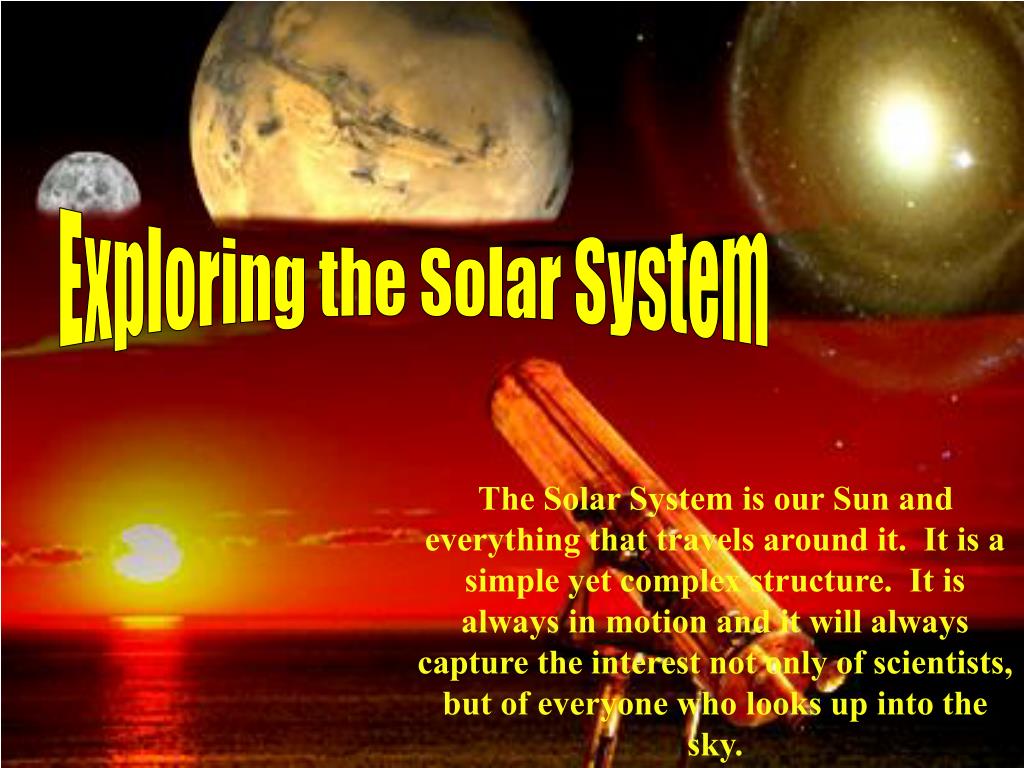 Exploring the Solar System

The Solar System is our Sun and everything that travels around it. It is a simple yet complex structure. It is always in motion and it will always capture the interest not only of scientists, but of everyone who looks up into the sky.